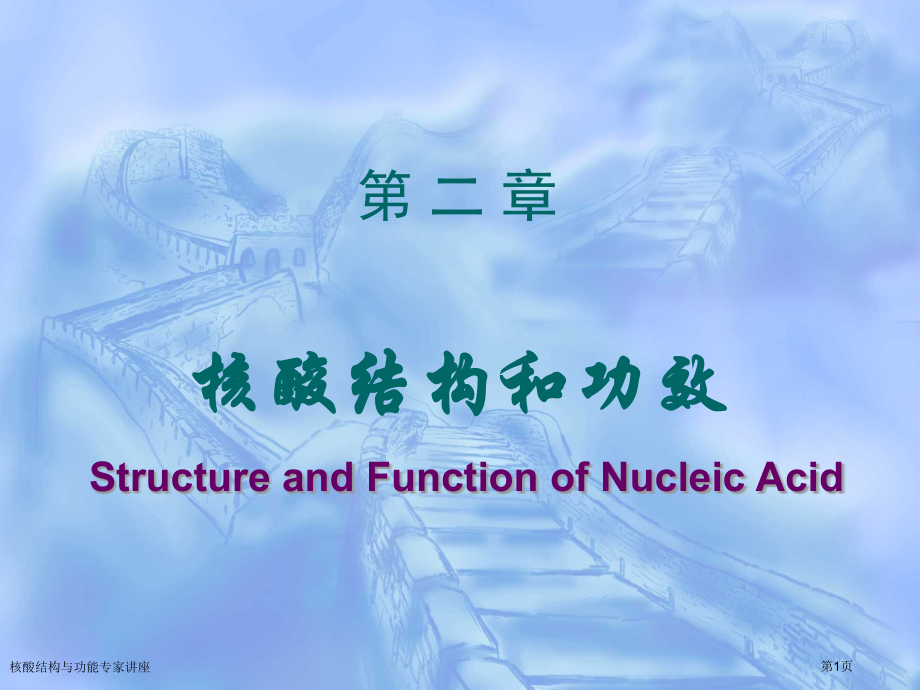 第 二 章

核酸结构和功效

Structure and Function of Nucleic Acid

核酸结构与功能专家讲座

第1页